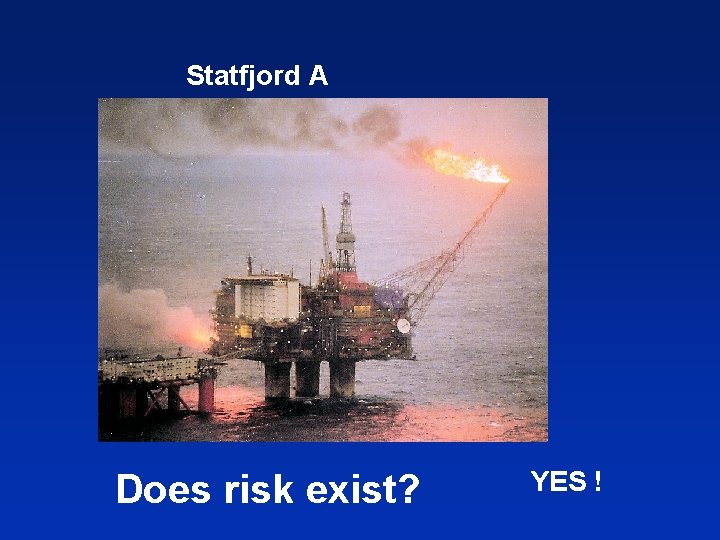 Statfjord A

Does risk exist?

YES !